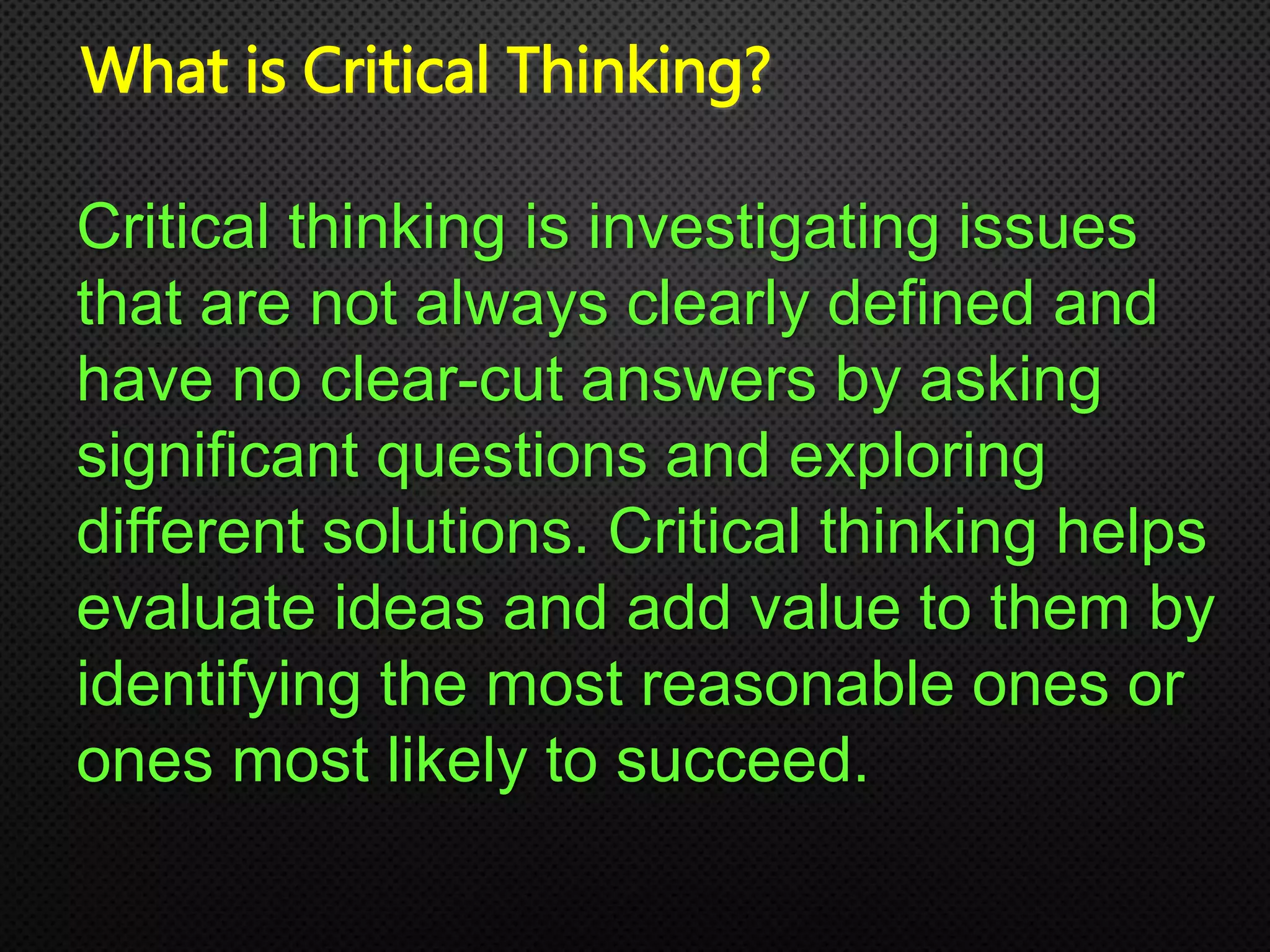 What is Critical Thinking?

Critical thinking is investigating issues that are not always clearly defined and have no clear-cut answers by asking significant questions and exploring different solutions. Critical thinking helps evaluate ideas and add value to them by identifying the most reasonable ones or ones most likely to succeed.